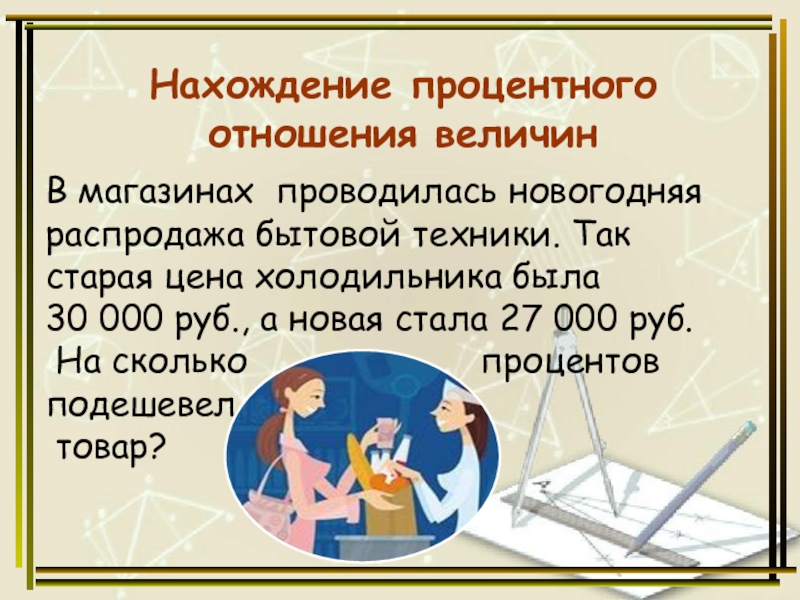 Нахождение процентного отношения величин

В магазинах проводилась новогодняя распродажа бытовой техники. Так старая цена холодильника была 30 000 руб., а новая стала 27 000 руб. На сколько процентов подешевел товар?